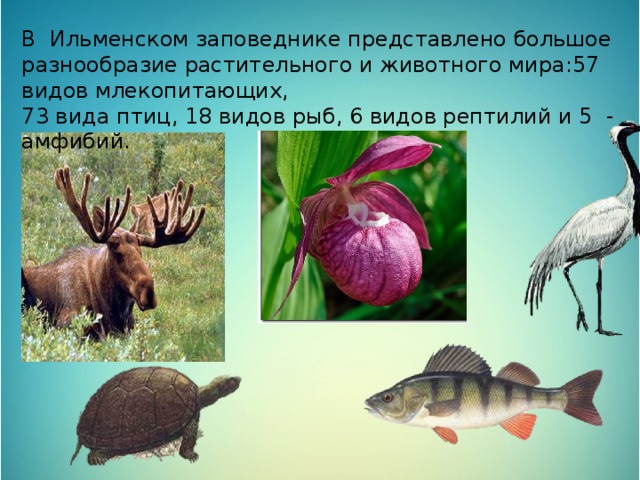 В Ильменском заповеднике представлено большое разнообразие растительного и животного мира:57 видов млекопитающих,
73 вида птиц, 18 видов рыб, 6 видов рептилий и 5 - амфибий.